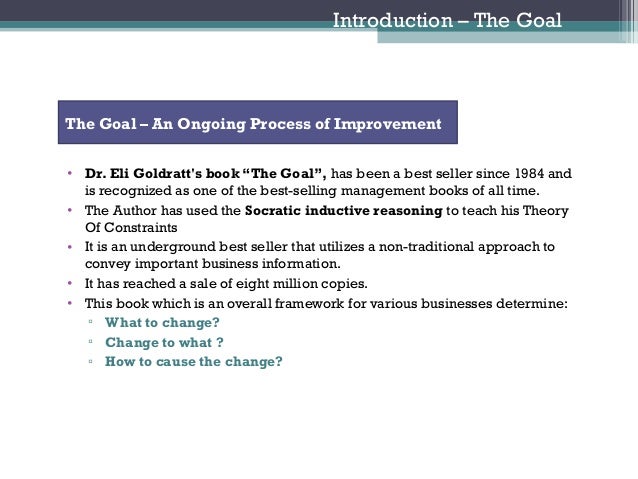 Introduction – The Goal

The Goal – An Ongoing Process of Improvement

• Dr. Eli Goldratt's book "The Goal", has been a best seller since 1984 and is recognized as one of the best-selling management books of all time.
• The Author has used the Socratic inductive reasoning to teach his Theory Of Constraints
• It is an underground best seller that utilizes a non-traditional approach to convey important business information.
• It has reached a sale of eight million copies.
• This book which is an overall framework for various businesses determine:
▫ What to change?
▫ Change to what ?
▫ How to cause the change?